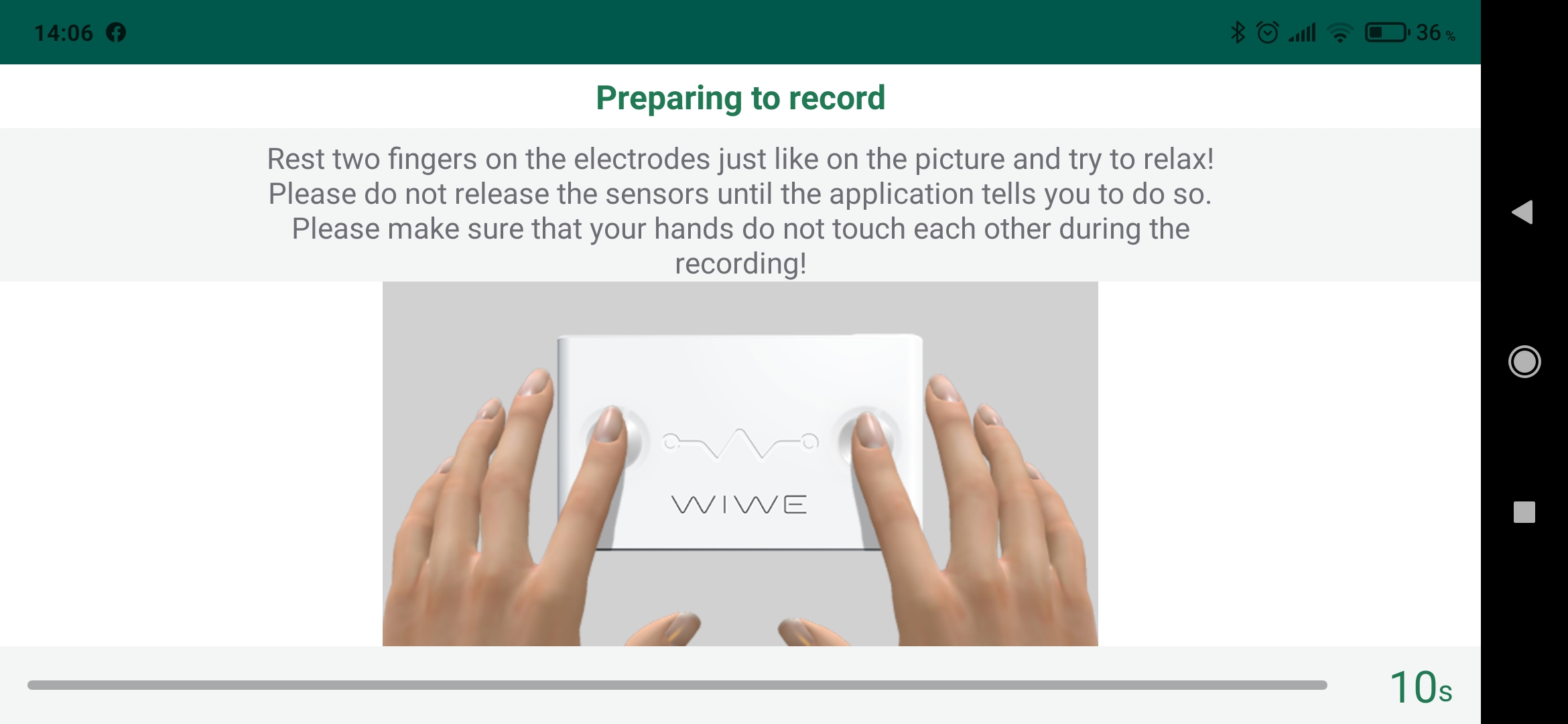 14:06

36 %

Preparing to record

Rest two fingers on the electrodes just like on the picture and try to relax! Please do not release the sensors until the application tells you to do so. Please make sure that your hands do not touch each other during the recording!

WIWE

10s